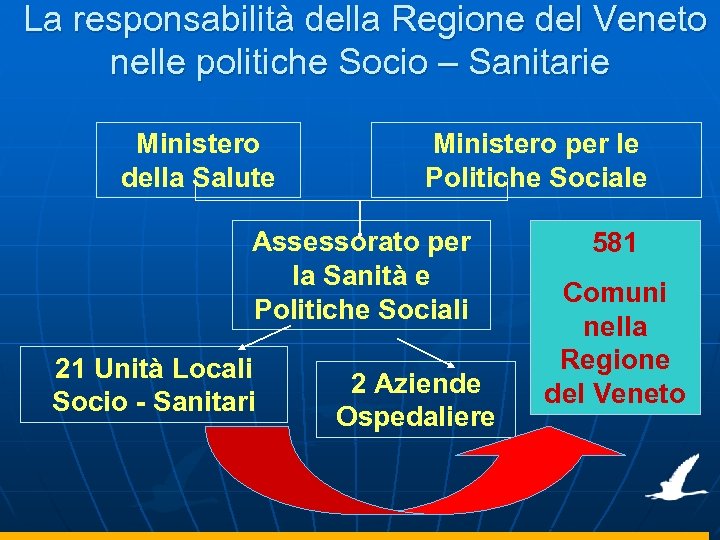 La responsabilità della Regione del Veneto nelle politiche Socio – Sanitarie

Ministero della Salute

Ministero per le Politiche Sociale

Assessorato per la Sanità e Politiche Sociali

581

Comuni nella Regione del Veneto

21 Unità Locali Socio - Sanitari

2 Aziende Ospedaliere